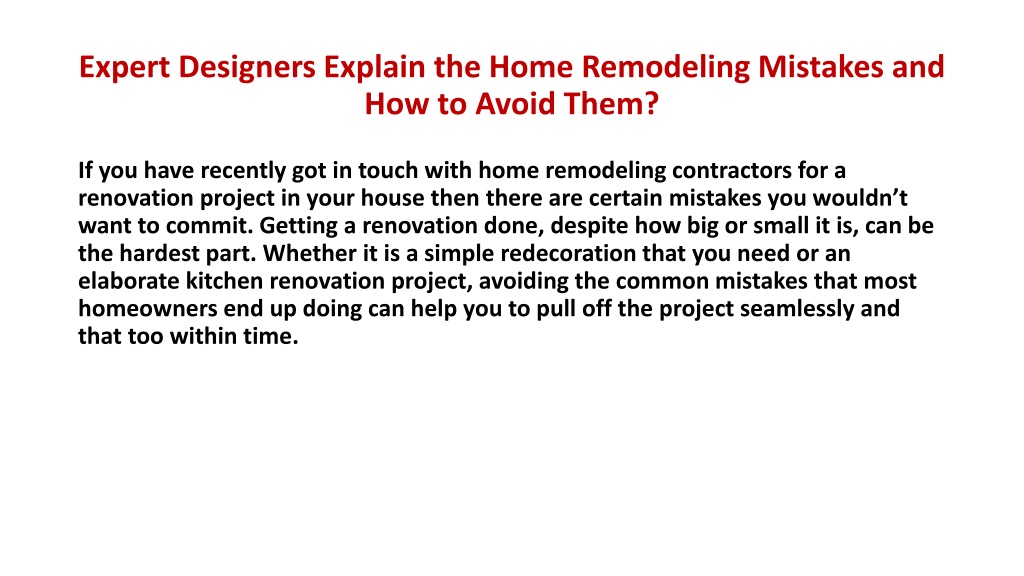 Expert Designers Explain the Home Remodeling Mistakes and How to Avoid Them?

If you have recently got in touch with home remodeling contractors for a renovation project in your house then there are certain mistakes you wouldn’t want to commit. Getting a renovation done, despite how big or small it is, can be the hardest part. Whether it is a simple redecoration that you need or an elaborate kitchen renovation project, avoiding the common mistakes that most homeowners end up doing can help you to pull off the project seamlessly and that too within time.